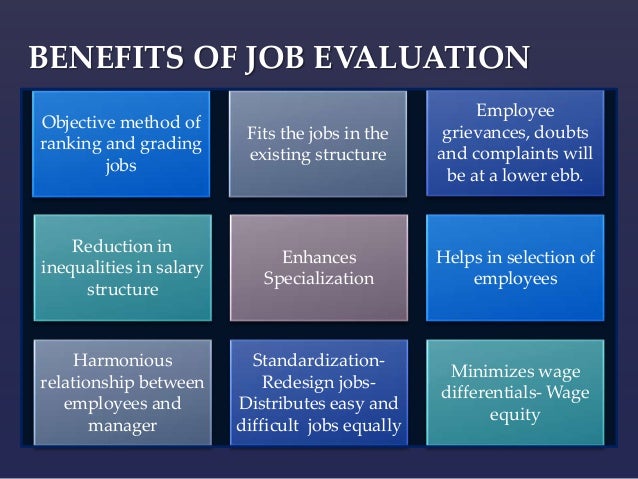 BENEFITS OF JOB EVALUATION

Objective method of ranking and grading jobs

Fits the jobs in the existing structure

Employee grievances, doubts and complaints will be at a lower ebb.

Reduction in inequalities in salary structure

Enhances Specialization

Helps in selection of employees

Harmonious relationship between employees and manager

Standardization- Redesign jobs- Distributes easy and difficult jobs equally

Minimizes wage differentials- Wage equity